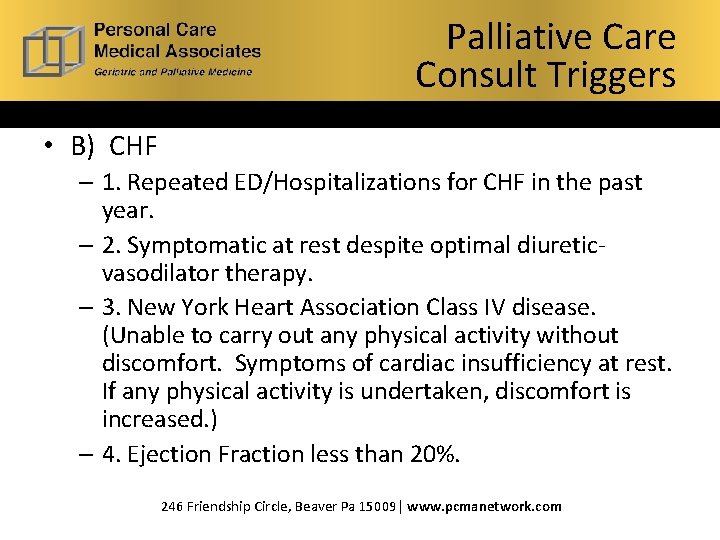 Personal Care
Medical Associates
Geriatric and Palliative Medicine

Palliative Care
Consult Triggers

• B) CHF
– 1. Repeated ED/Hospitalizations for CHF in the past year.
– 2. Symptomatic at rest despite optimal diuretic-vasodilator therapy.
– 3. New York Heart Association Class IV disease. (Unable to carry out any physical activity without discomfort. Symptoms of cardiac insufficiency at rest. If any physical activity is undertaken, discomfort is increased.)
– 4. Ejection Fraction less than 20%.

246 Friendship Circle, Beaver Pa 15009 | www.pcmanetwork.com